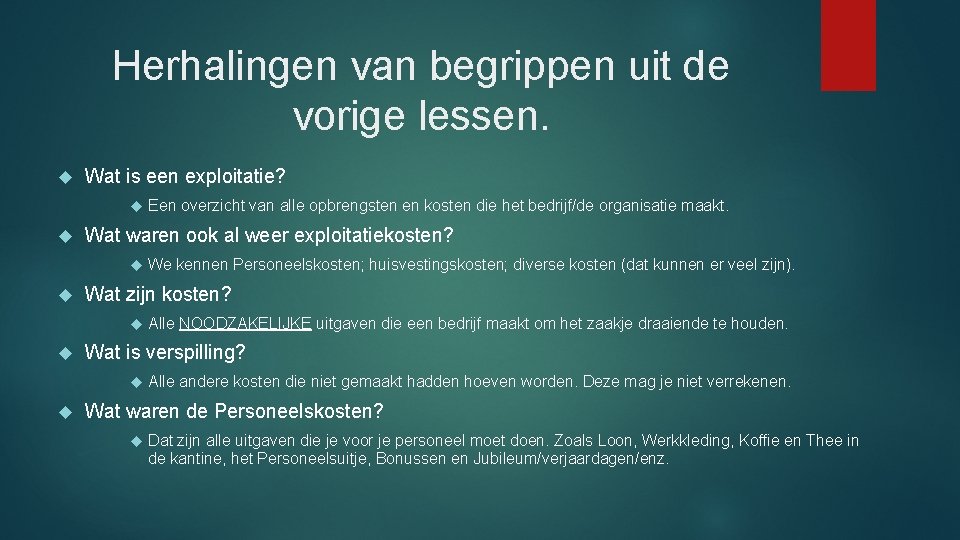 Herhalingen van begrippen uit de vorige lessen.

Wat is een exploitatie?

Een overzicht van alle opbrengsten en kosten die het bedrijf/de organisatie maakt.

Wat waren ook al weer exploitatiekosten?

We kennen Personeelskosten; huisvestingskosten; diverse kosten (dat kunnen er veel zijn).

Wat zijn kosten?

Alle NOODZAKELIJKE uitgaven die een bedrijf maakt om het zaakje draaiende te houden.

Wat is verspilling?

Alle andere kosten die niet gemaakt hadden hoeven worden. Deze mag je niet verrekenen.

Wat waren de Personeelskosten?

Dat zijn alle uitgaven die je voor je personeel moet doen. Zoals Loon, Werkkleding, Koffie en Thee in de kantine, het Personeelsuitje, Bonussen en Jubileum/verjaardagen/enz.